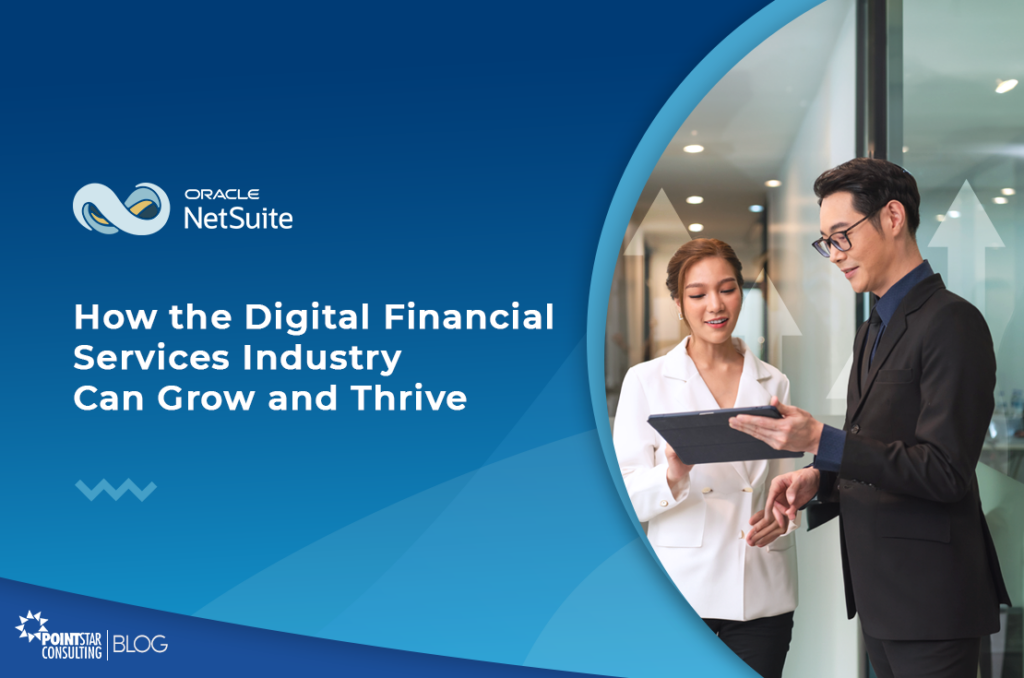 ORACLE
NetSuite

How the Digital Financial Services Industry Can Grow and Thrive

POINTSTAR CONSULTING | BLOG